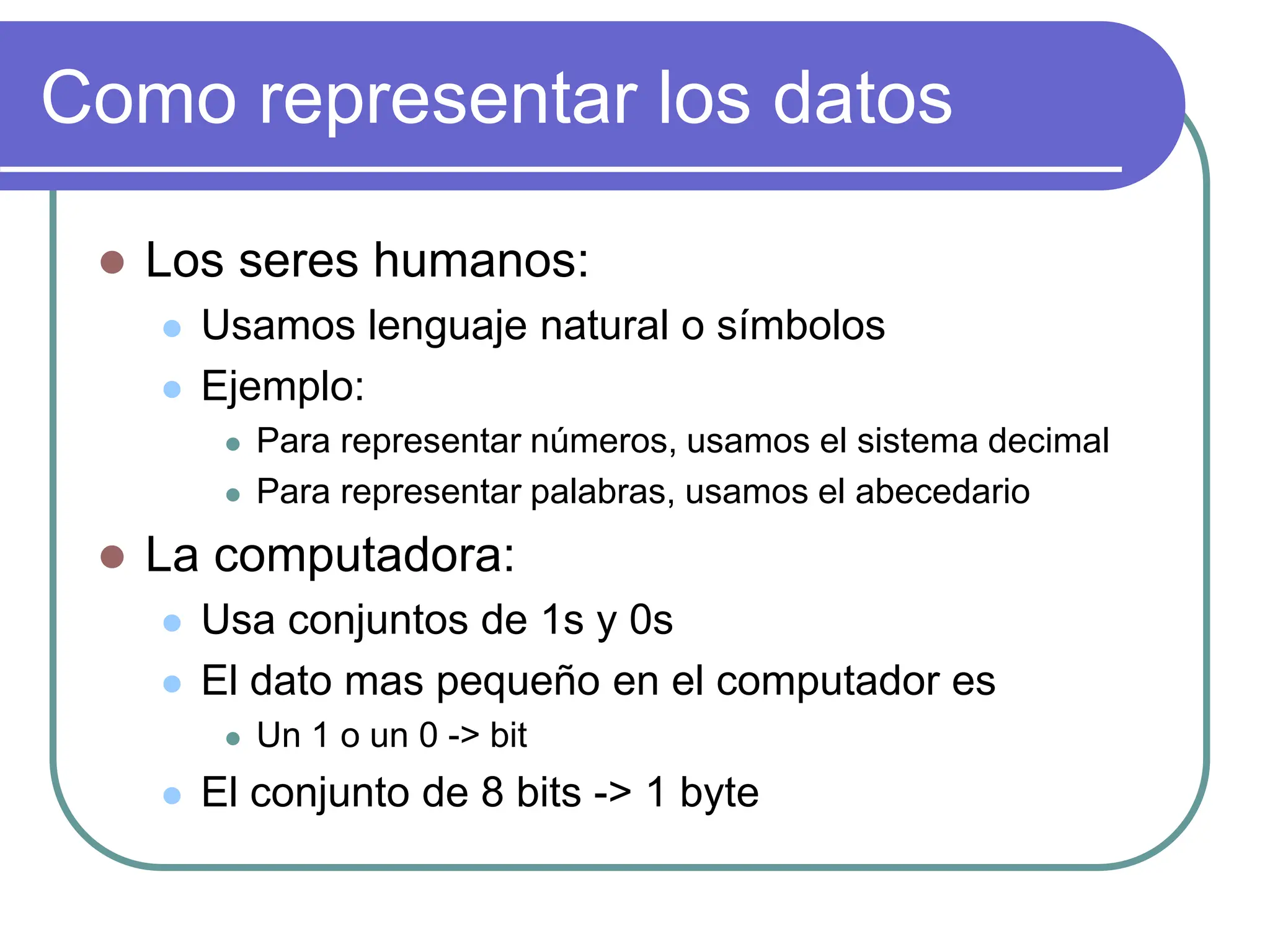 Como representar los datos

- Los seres humanos:
  - Usamos lenguaje natural o símbolos
  - Ejemplo:
    - Para representar números, usamos el sistema decimal
    - Para representar palabras, usamos el abecedario
- La computadora:
  - Usa conjuntos de 1s y 0s
  - El dato mas pequeño en el computador es
    - Un 1 o un 0 -> bit
  - El conjunto de 8 bits -> 1 byte